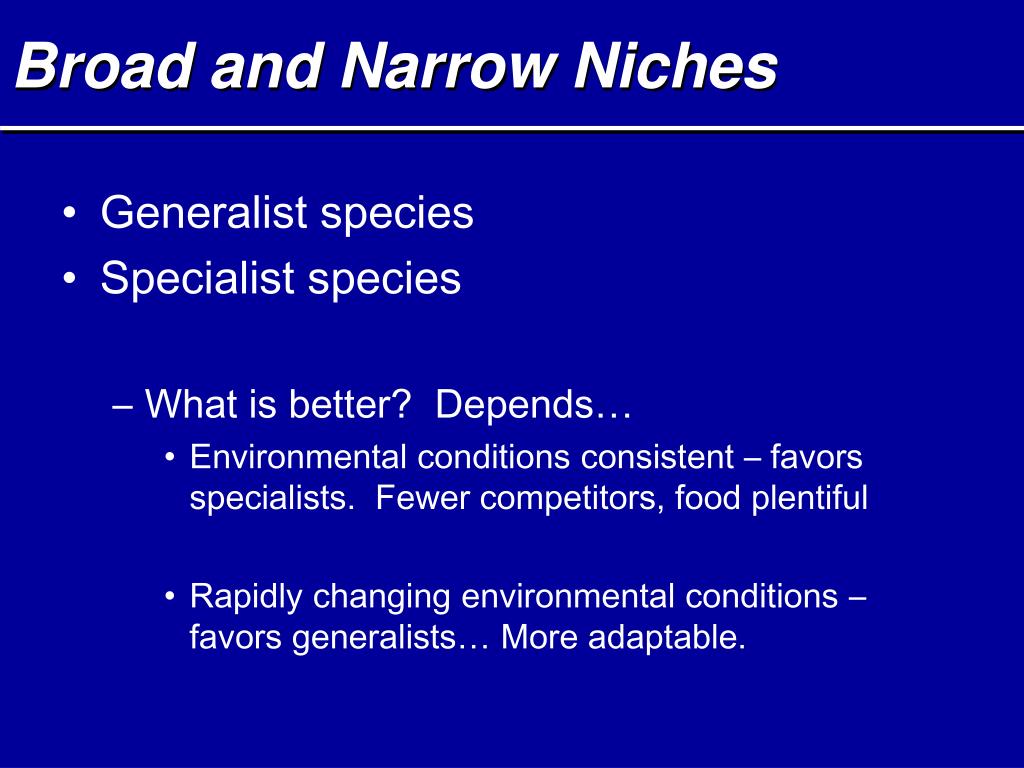 Broad and Narrow Niches

• Generalist species
• Specialist species

– What is better?  Depends…
• Environmental conditions consistent – favors specialists.  Fewer competitors, food plentiful

• Rapidly changing environmental conditions – favors generalists… More adaptable.